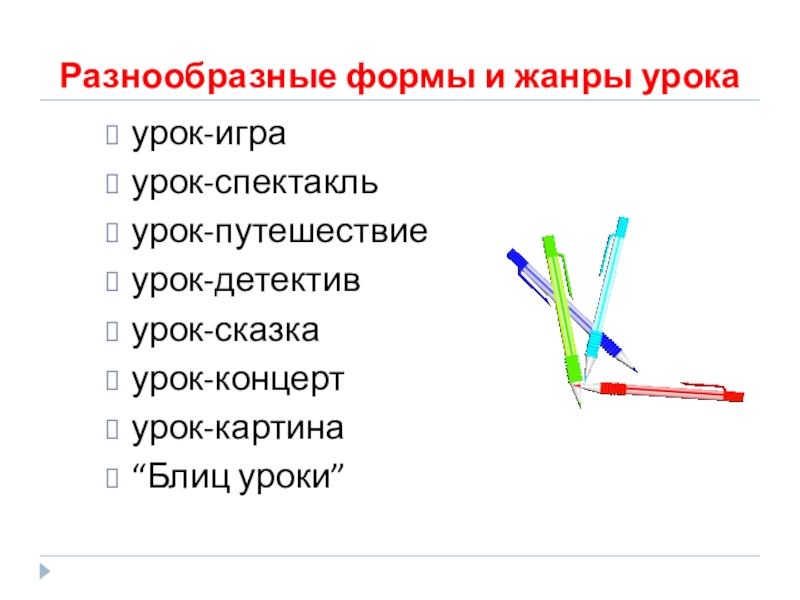 Разнообразные формы и жанры урока

урок-игра

урок-спектакль

урок-путешествие

урок-детектив

урок-сказка

урок-концерт

урок-картина

“Блиц уроки”